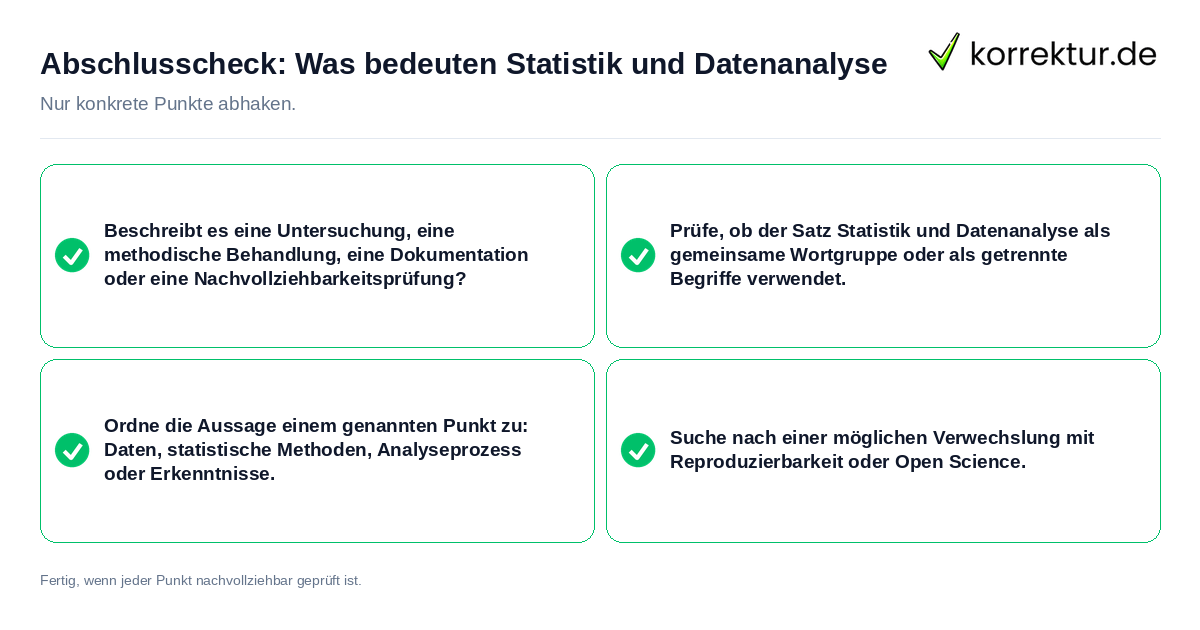 Abschlusscheck: Was bedeuten Statistik und Datenanalyse

korrektur.de

Nur konkrete Punkte abhaken.

Beschreibt es eine Untersuchung, eine methodische Behandlung, eine Dokumentation oder eine Nachvollziehbarkeitsprüfung?

Prüfe, ob der Satz Statistik und Datenanalyse als gemeinsame Wortgruppe oder als getrennte Begriffe verwendet.

Ordne die Aussage einem genannten Punkt zu: Daten, statistische Methoden, Analyseprozess oder Erkenntnisse.

Suche nach einer möglichen Verwechslung mit Reproduzierbarkeit oder Open Science.

Fertig, wenn jeder Punkt nachvollziehbar geprüft ist.